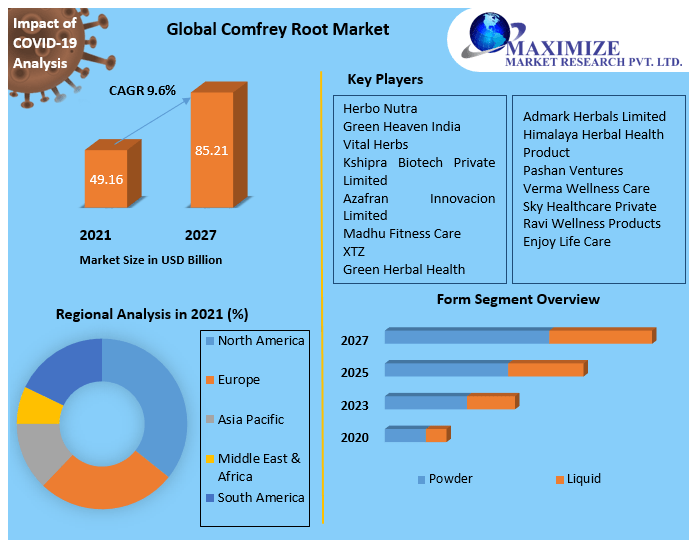 Impact of COVID-19 Analysis

Global Comfrey Root Market

MAXIMIZE MARKET RESEARCH PVT. LTD.

CAGR 9.6%

49.16

85.21

2021

2027

Market Size in USD Billion

Key Players

Herbo Nutra
Green Heaven India
Vital Herbs
Kshipra Biotech Private Limited
Azafran Innovacion Limited
Madhu Fitness Care
XTZ
Green Herbal Health

Admark Herbals Limited
Himalaya Herbal Health Product
Pashan Ventures
Verma Wellness Care
Sky Healthcare Private
Ravi Wellness Products
Enjoy Life Care

Regional Analysis in 2021 (%)

North America
Europe
Asia Pacific
Middle East & Africa
South America

Form Segment Overview

2027
2025
2023
2020

Powder
Liquid